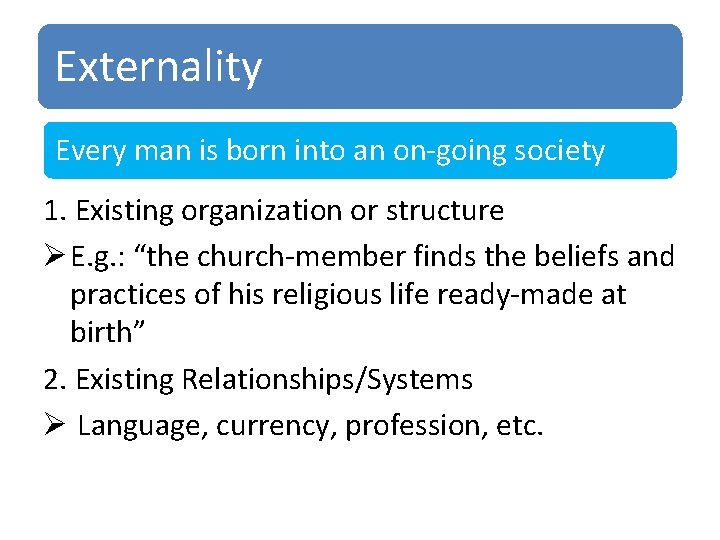 Externality

Every man is born into an on-going society

1. Existing organization or structure

➢ E.g.: “the church-member finds the beliefs and practices of his religious life ready-made at birth”

2. Existing Relationships/Systems

➢ Language, currency, profession, etc.